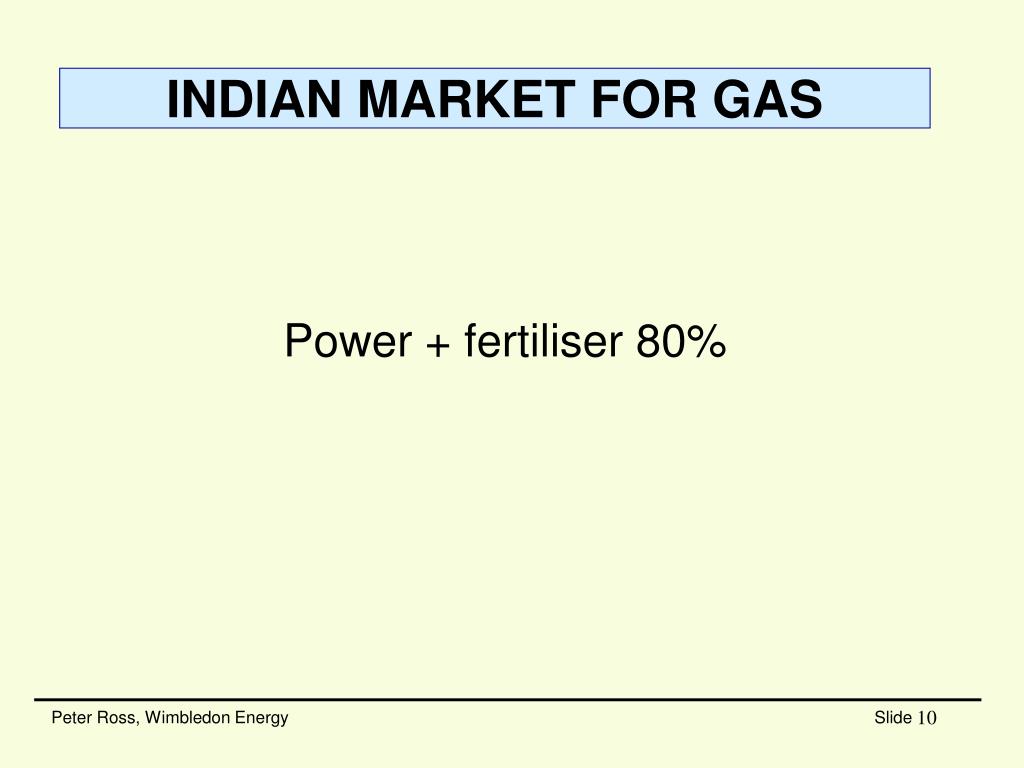 INDIAN MARKET FOR GAS

Power + fertiliser 80%

Peter Ross, Wimbledon Energy

Slide 10